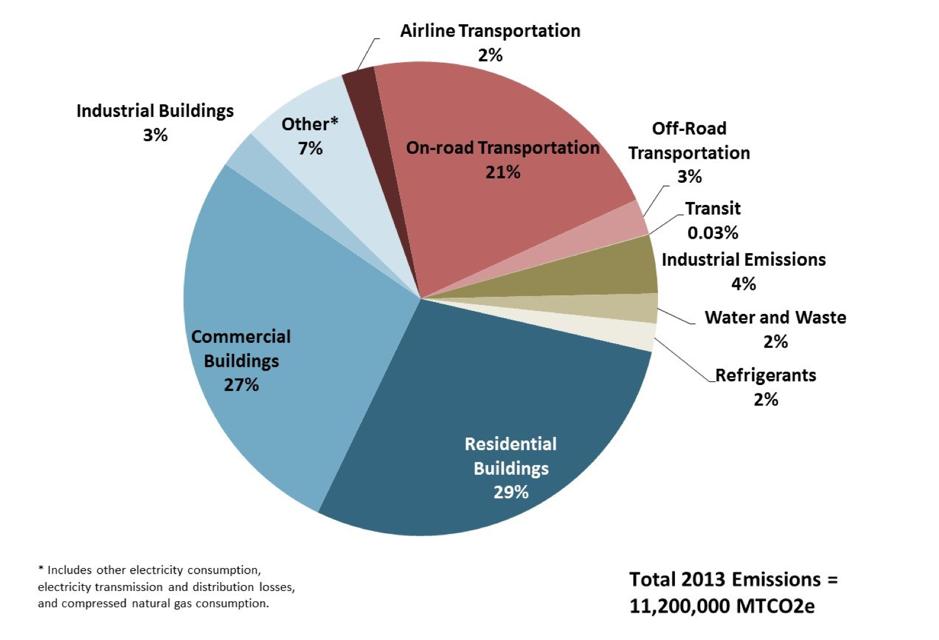 Airline Transportation
2%

Industrial Buildings
3%

Other*
7%

On-road Transportation
21%

Off-Road
Transportation
3%

Transit
0.03%

Industrial Emissions
4%

Water and Waste
2%

Refrigerants
2%

Commercial
Buildings
27%

Residential
Buildings
29%

* Includes other electricity consumption, electricity transmission and distribution losses, and compressed natural gas consumption.

Total 2013 Emissions =
11,200,000 MTCO2e